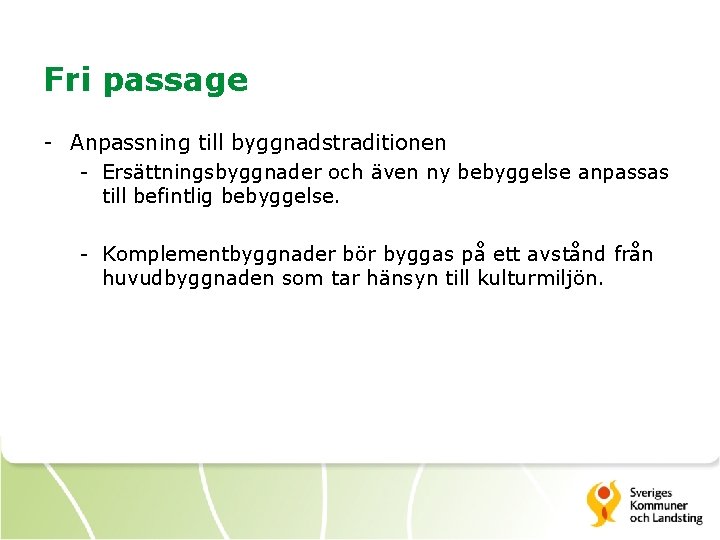 Fri passage

- Anpassning till byggnadstraditionen
  - Ersättningsbyggnader och även ny bebyggelse anpassas till befintlig bebyggelse.

  - Komplementbyggnader bör byggas på ett avstånd från huvudbyggnaden som tar hänsyn till kulturmiljön.

Sveriges Kommuner och Landsting